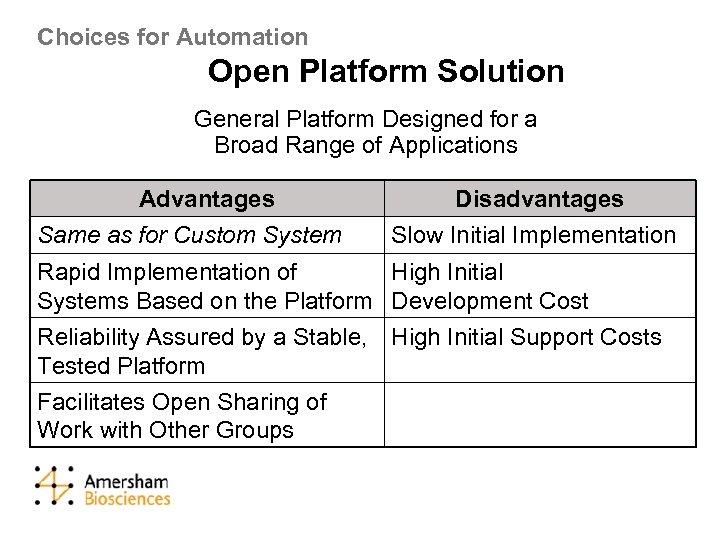 Choices for Automation

Open Platform Solution

General Platform Designed for a Broad Range of Applications

| Advantages | Disadvantages |
|---|---|
| Same as for Custom System | Slow Initial Implementation |
| Rapid Implementation of Systems Based on the Platform | High Initial Development Cost |
| Reliability Assured by a Stable, Tested Platform | High Initial Support Costs |
| Facilitates Open Sharing of Work with Other Groups | |

Amersham Biosciences